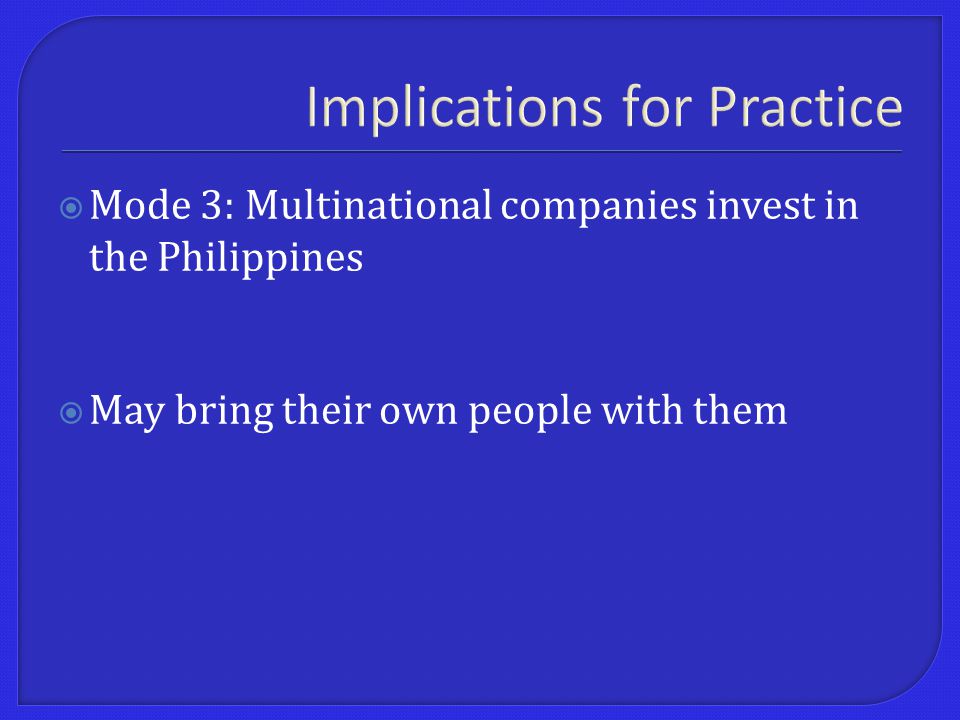 Implications for Practice

Mode 3: Multinational companies invest in the Philippines

May bring their own people with them